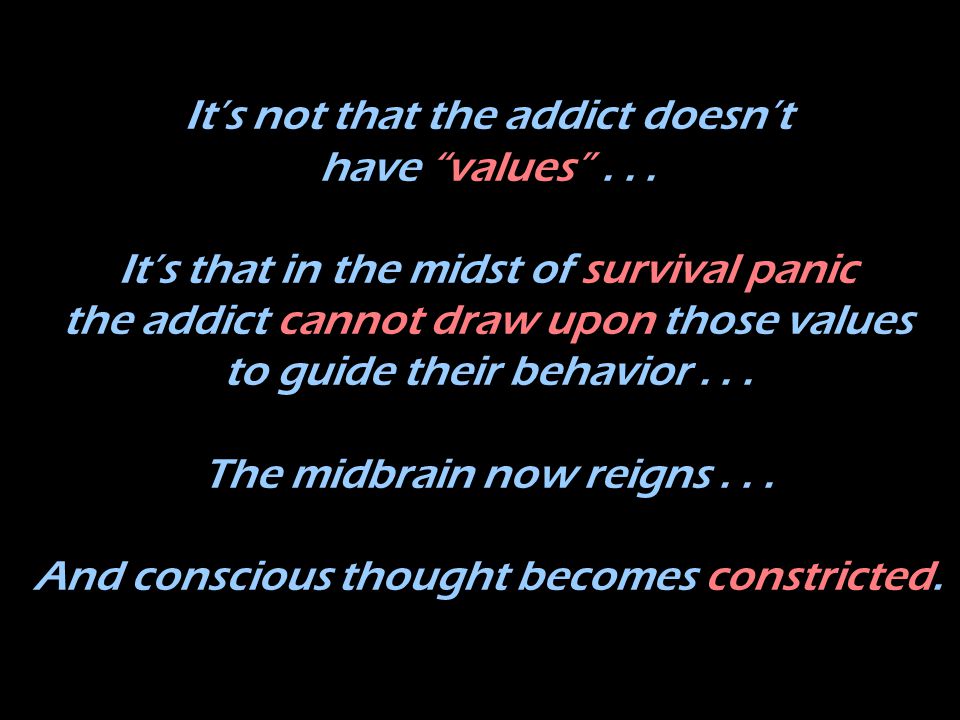 It's not that the addict doesn't have "values" . . .

It's that in the midst of survival panic the addict cannot draw upon those values to guide their behavior . . .

The midbrain now reigns . . .

And conscious thought becomes constricted.